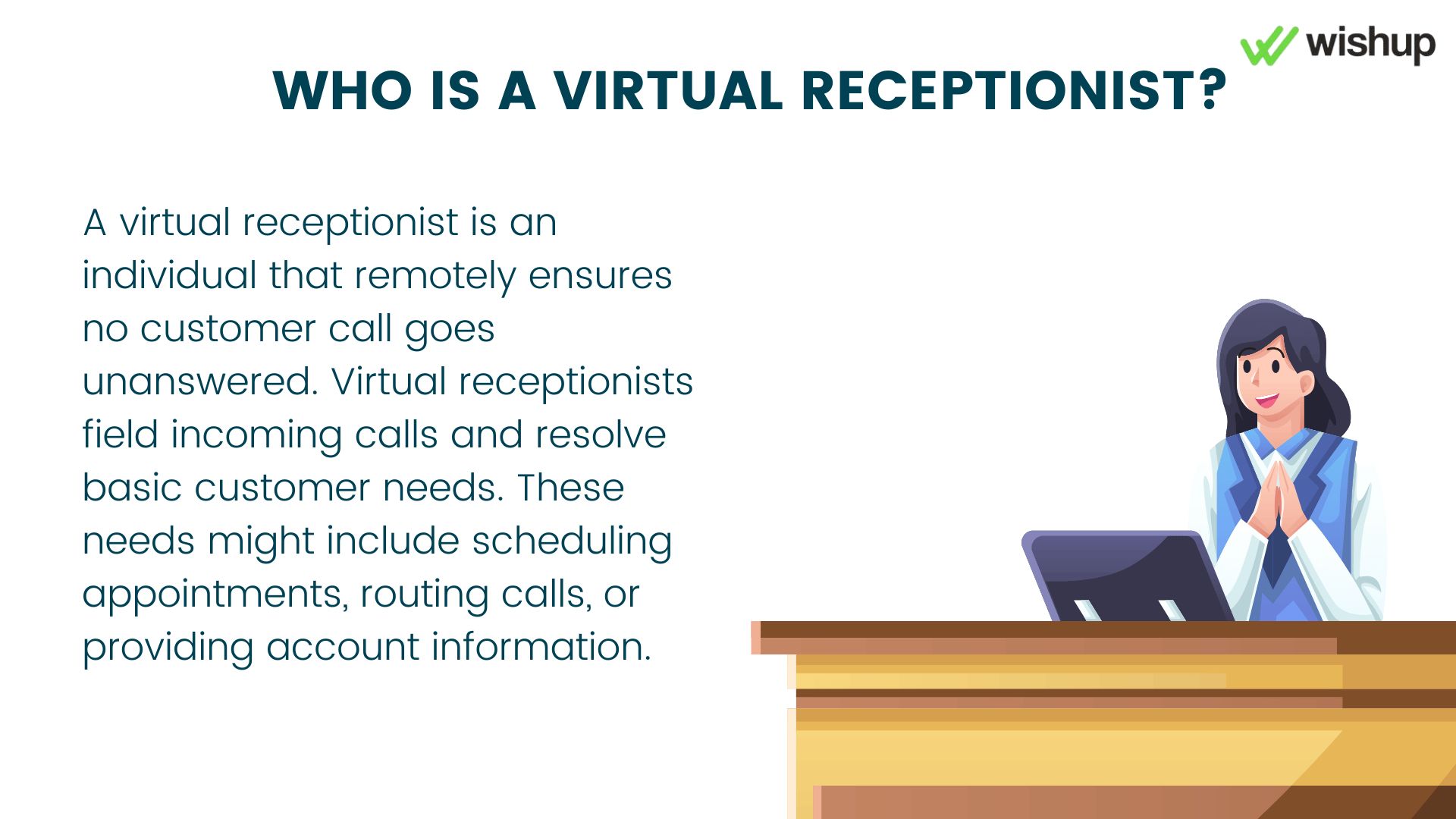 wishup

WHO IS A VIRTUAL RECEPTIONIST?

A virtual receptionist is an individual that remotely ensures no customer call goes unanswered. Virtual receptionists field incoming calls and resolve basic customer needs. These needs might include scheduling appointments, routing calls, or providing account information.